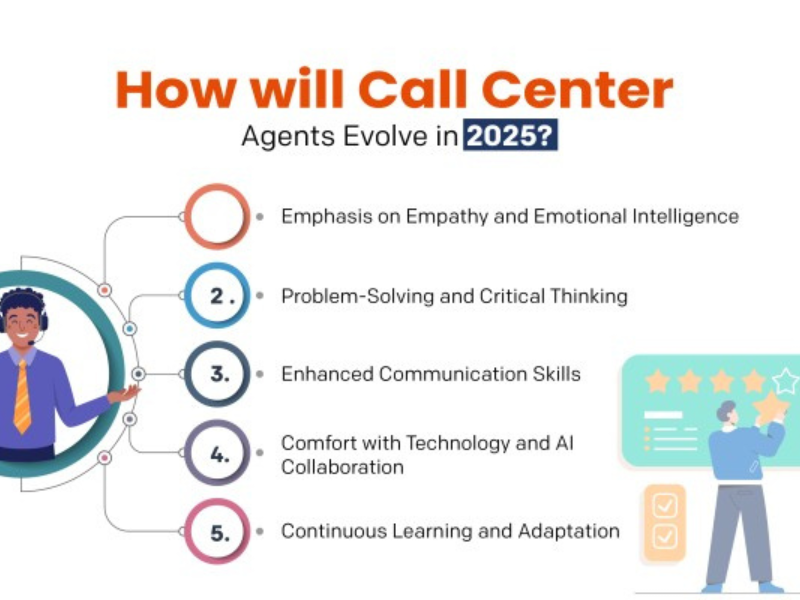 How will Call Center
Agents Evolve in 2025?

Emphasis on Empathy and Emotional Intelligence

2 . Problem-Solving and Critical Thinking

3. Enhanced Communication Skills

4. Comfort with Technology and AI Collaboration

5. Continuous Learning and Adaptation